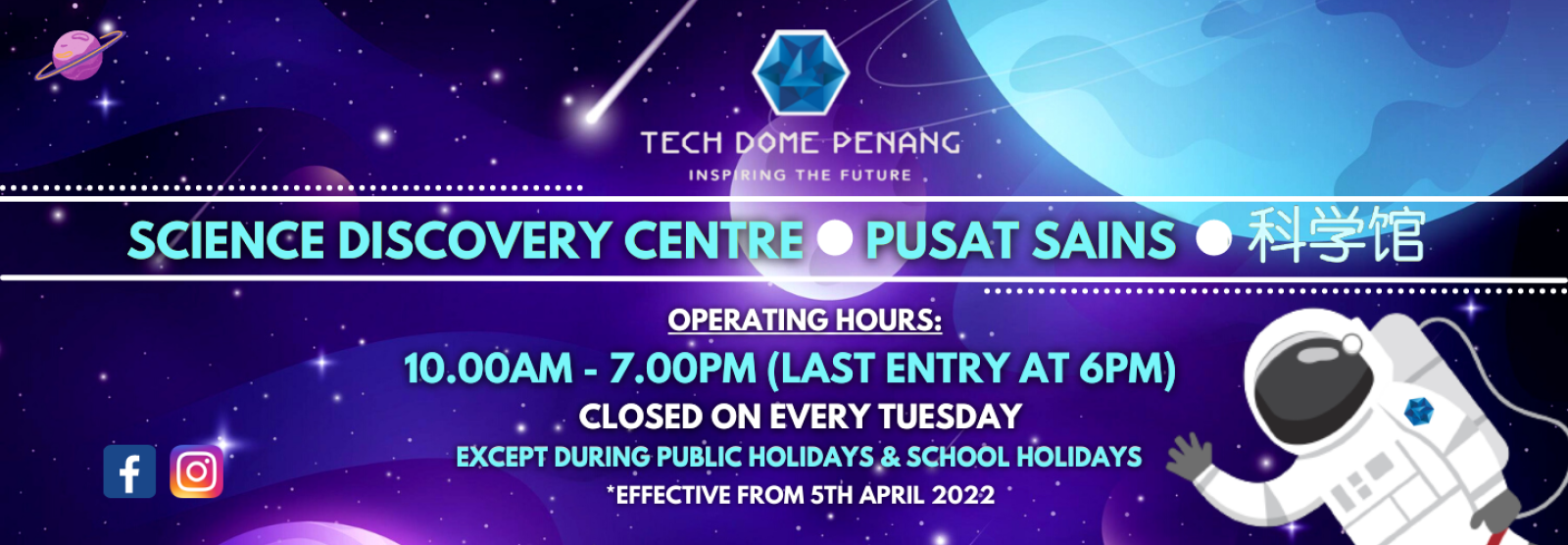 TECH DOME PENANG
INSPIRING THE FUTURE

SCIENCE DISCOVERY CENTRE ● PUSAT SAINS ● 科学馆

OPERATING HOURS:
10.00AM - 7.00PM (LAST ENTRY AT 6PM)
CLOSED ON EVERY TUESDAY
EXCEPT DURING PUBLIC HOLIDAYS & SCHOOL HOLIDAYS
*EFFECTIVE FROM 5TH APRIL 2022